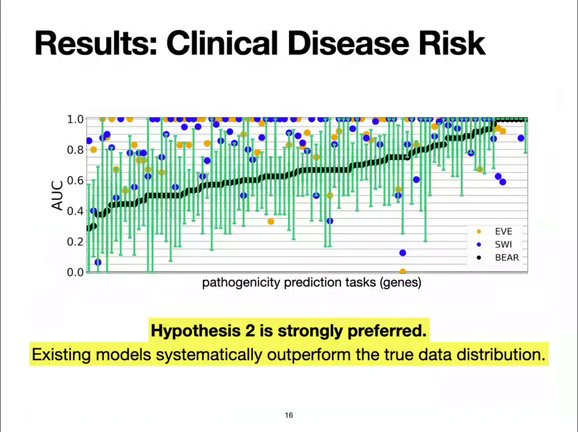 Results: Clinical Disease Risk

1.0
0.8
0.6
0.4
0.2
0.0
AUC
EVE
SWI
BEAR
pathogenicity prediction tasks (genes)

Hypothesis 2 is strongly preferred.
Existing models systematically outperform the true data distribution.

16